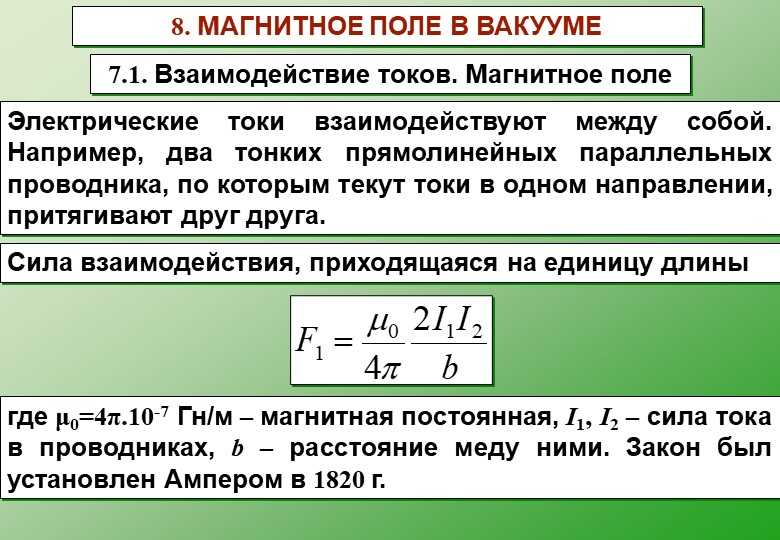 8. МАГНИТНОЕ ПОЛЕ В ВАКУУМЕ

7.1. Взаимодействие токов. Магнитное поле

Электрические токи взаимодействуют между собой. Например, два тонких прямолинейных параллельных проводника, по которым текут токи в одном направлении, притягивают друг друга.

Сила взаимодействия, приходящаяся на единицу длины

$F_1 = \frac{\mu_0}{4\pi} \frac{2I_1 I_2}{b}$

где $\mu_0=4\pi.10^{-7}$ Гн/м – магнитная постоянная, $I_1$, $I_2$ – сила тока в проводниках, $b$ – расстояние меду ними. Закон был установлен Ампером в 1820 г.